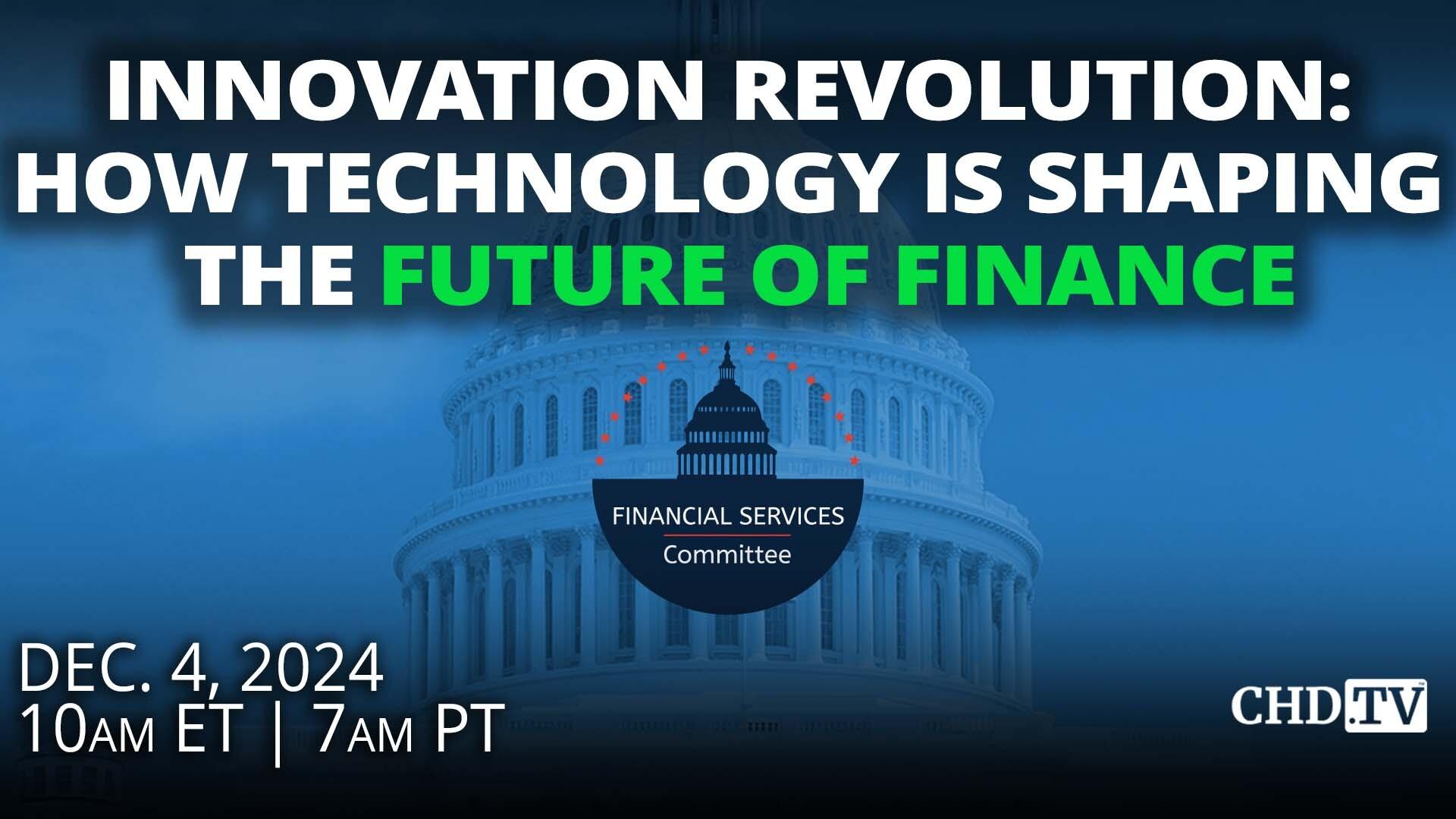 INNOVATION REVOLUTION: HOW TECHNOLOGY IS SHAPING THE FUTURE OF FINANCE

FINANCIAL SERVICES
Committee

DEC. 4, 2024
10AM ET | 7AM PT

CHD.TV